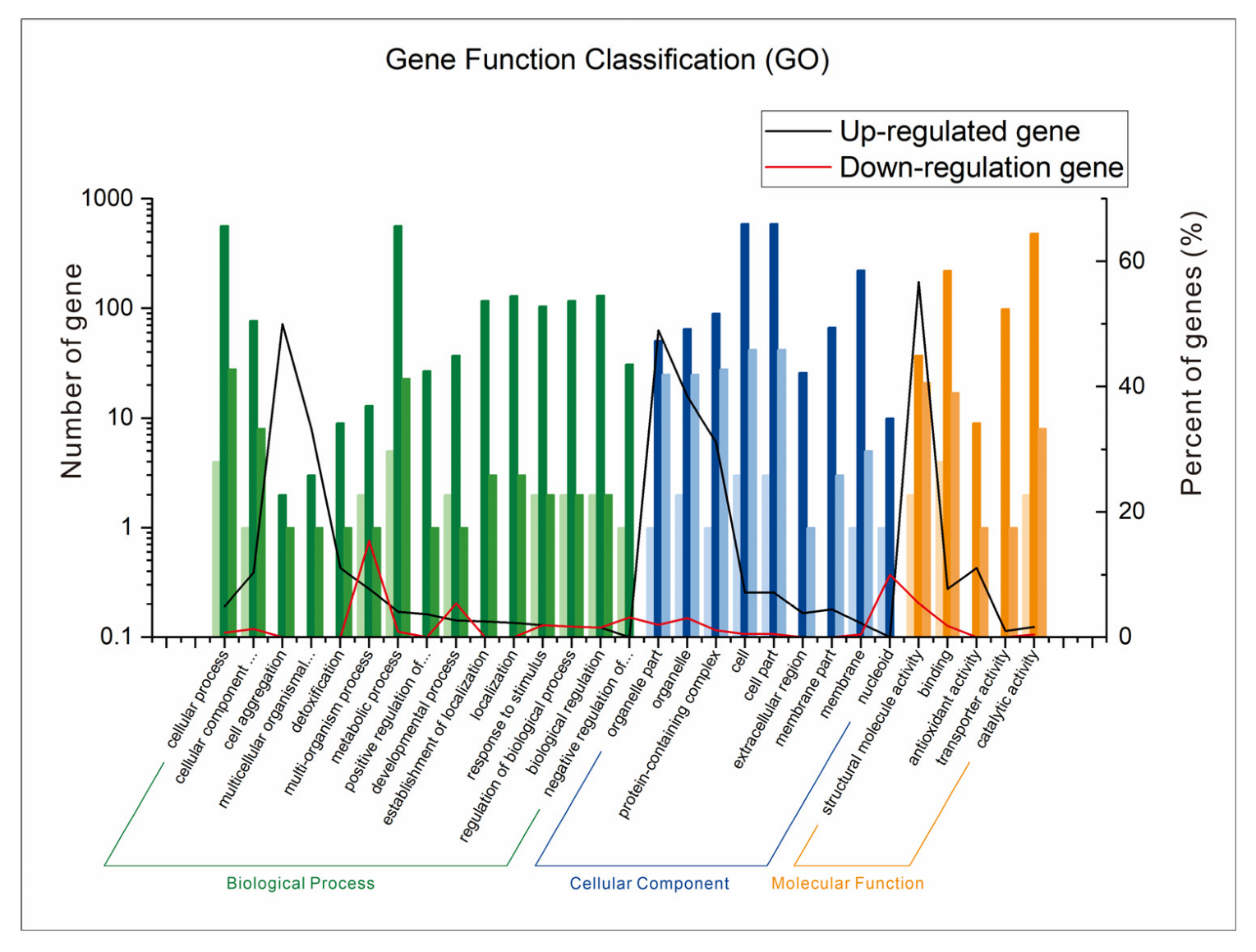 Gene Function Classification (GO)

Up-regulated gene
Down-regulation gene

Number of gene

1000
100
10
1
0.1

Percent of genes (%)

60
40
20
0

cellular process
cellular component ...
cell aggregation
multicellular organismal...
detoxification
multi-organism process
metabolic process
positive regulation of...
developmental process
establishment of localization
localization
response to stimulus
regulation of biological process
biological regulation
negative regulation of...
organelle part
organelle
protein-containing complex
cell
cell part
extracellular region
membrane part
membrane
nucleoid
structural molecule activity
binding
antioxidant activity
transporter activity
catalytic activity

Biological Process
Cellular Component
Molecular Function